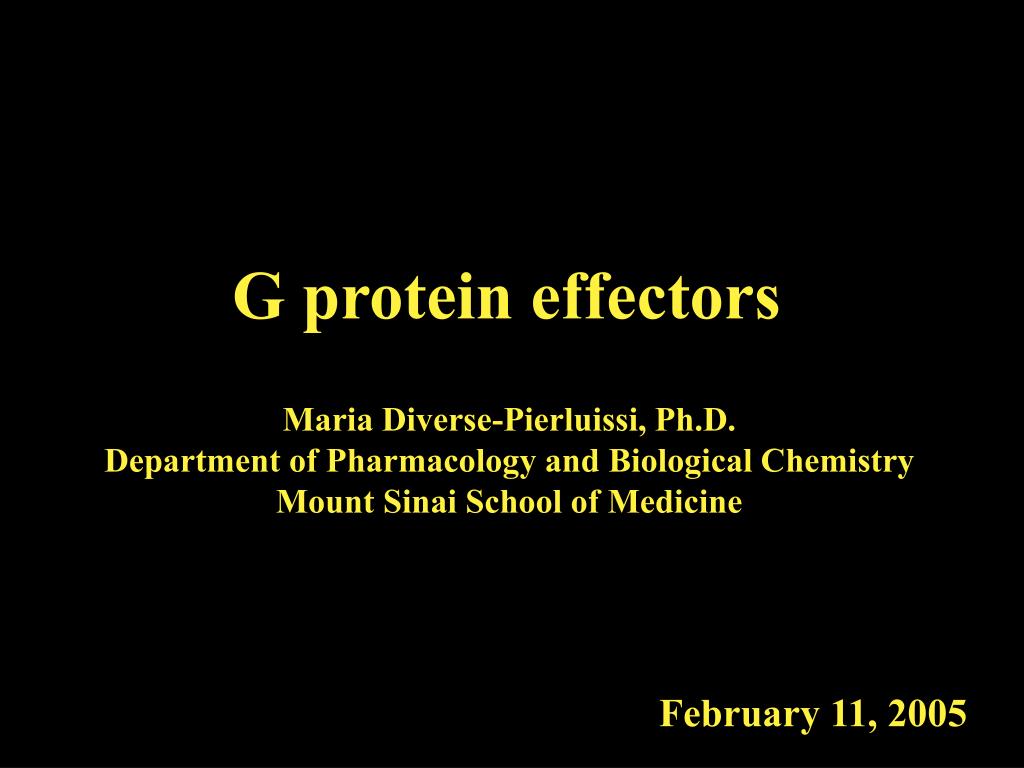 G protein effectors

Maria Diverse-Pierluissi, Ph.D.
Department of Pharmacology and Biological Chemistry
Mount Sinai School of Medicine

February 11, 2005